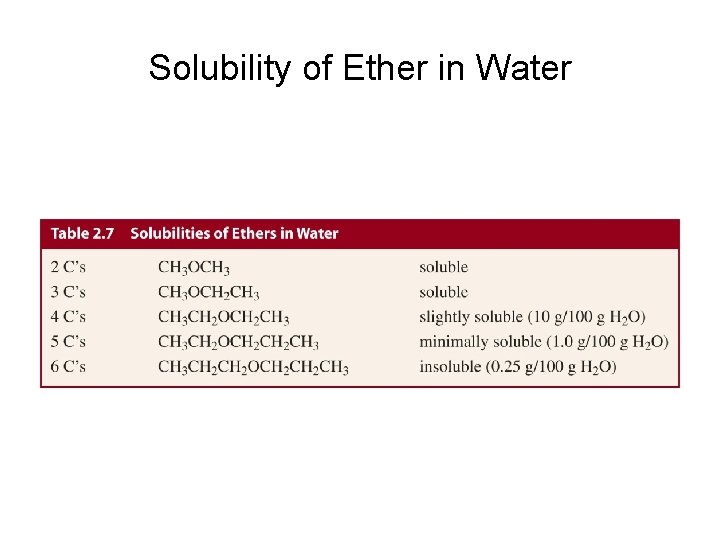 Solubility of Ether in Water

Table 2.7 Solubilities of Ethers in Water

| | | |
|---|---|---|
| 2 C's | $CH_3OCH_3$ | soluble |
| 3 C's | $CH_3OCH_2CH_3$ | soluble |
| 4 C's | $CH_3CH_2OCH_2CH_3$ | slightly soluble (10 g/100 g $H_2O$) |
| 5 C's | $CH_3CH_2OCH_2CH_2CH_3$ | minimally soluble (1.0 g/100 g $H_2O$) |
| 6 C's | $CH_3CH_2CH_2OCH_2CH_2CH_3$ | insoluble (0.25 g/100 g $H_2O$) |